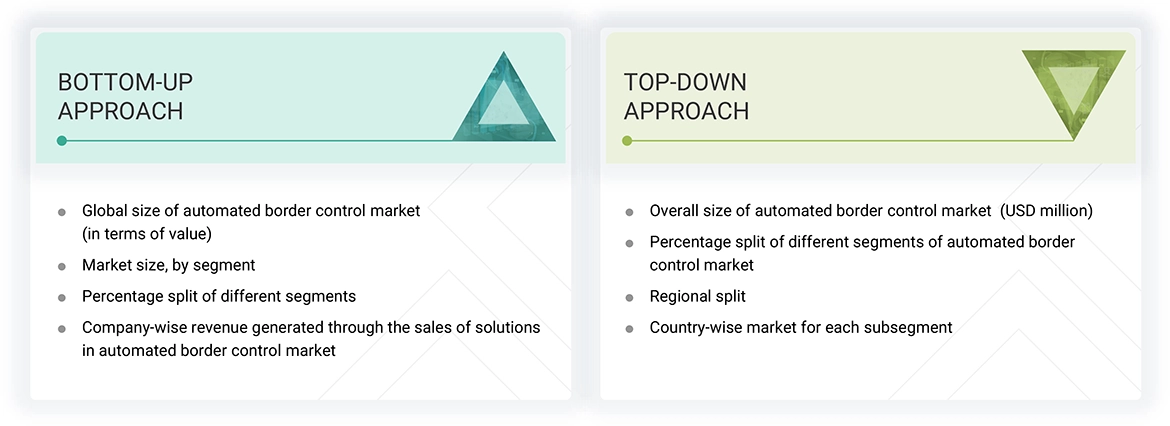 BOTTOM-UP APPROACH

- Global size of automated border control market (in terms of value)
- Market size, by segment
- Percentage split of different segments
- Company-wise revenue generated through the sales of solutions in automated border control market

TOP-DOWN APPROACH

- Overall size of automated border control market (USD million)
- Percentage split of different segments of automated border control market
- Regional split
- Country-wise market for each subsegment